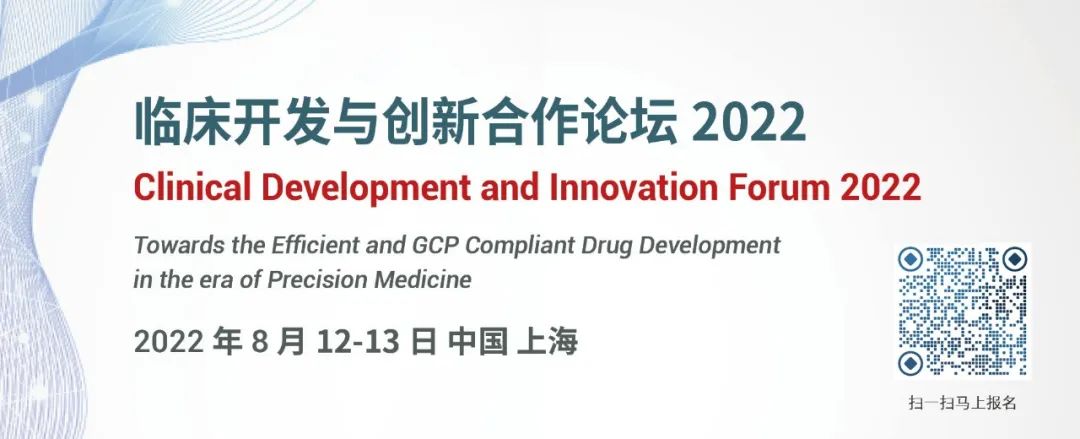 临床开发与创新合作论坛 2022
Clinical Development and Innovation Forum 2022

Towards the Efficient and GCP Compliant Drug Development in the era of Precision Medicine

2022 年 8 月 12-13 日 中国 上海

扫一扫马上报名